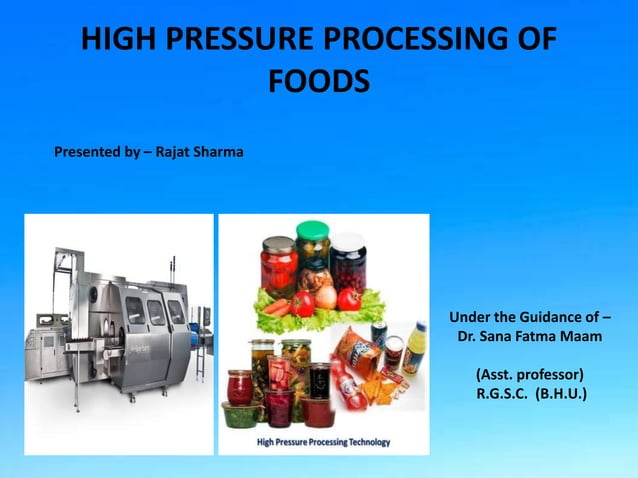 HIGH PRESSURE PROCESSING OF FOODS

Presented by – Rajat Sharma

High Pressure Processing Technology

Under the Guidance of – Dr. Sana Fatma Maam

(Asst. professor)
R.G.S.C. (B.H.U.)